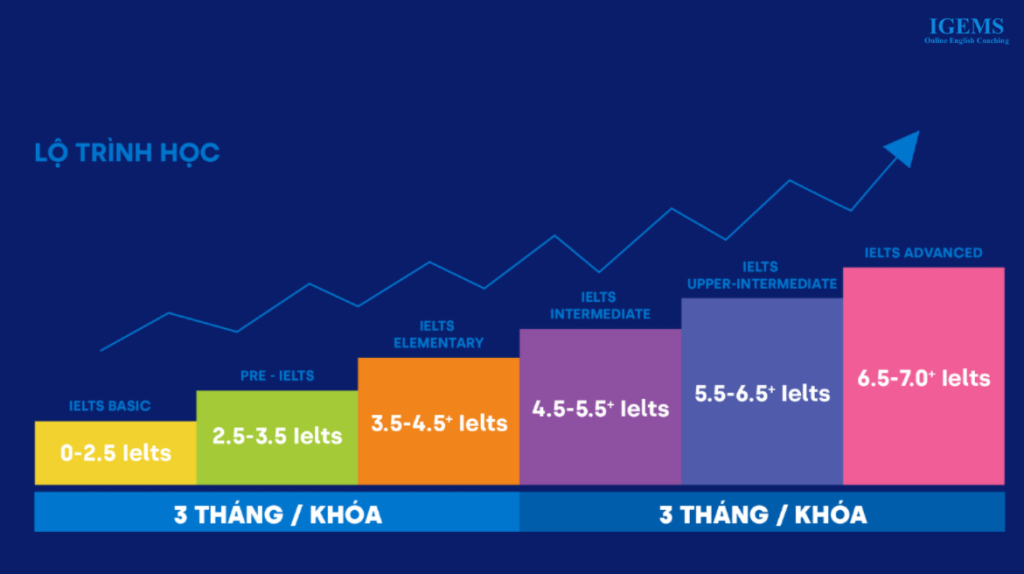 IGEMS
Online English Coaching

LỘ TRÌNH HỌC

IELTS BASIC
0-2.5 Ielts

PRE - IELTS
2.5-3.5 Ielts

IELTS ELEMENTARY
3.5-4.5⁺ Ielts

IELTS INTERMEDIATE
4.5-5.5⁺ Ielts

IELTS UPPER-INTERMEDIATE
5.5-6.5⁺ Ielts

IELTS ADVANCED
6.5-7.0⁺ Ielts

3 THÁNG / KHÓA

3 THÁNG / KHÓA